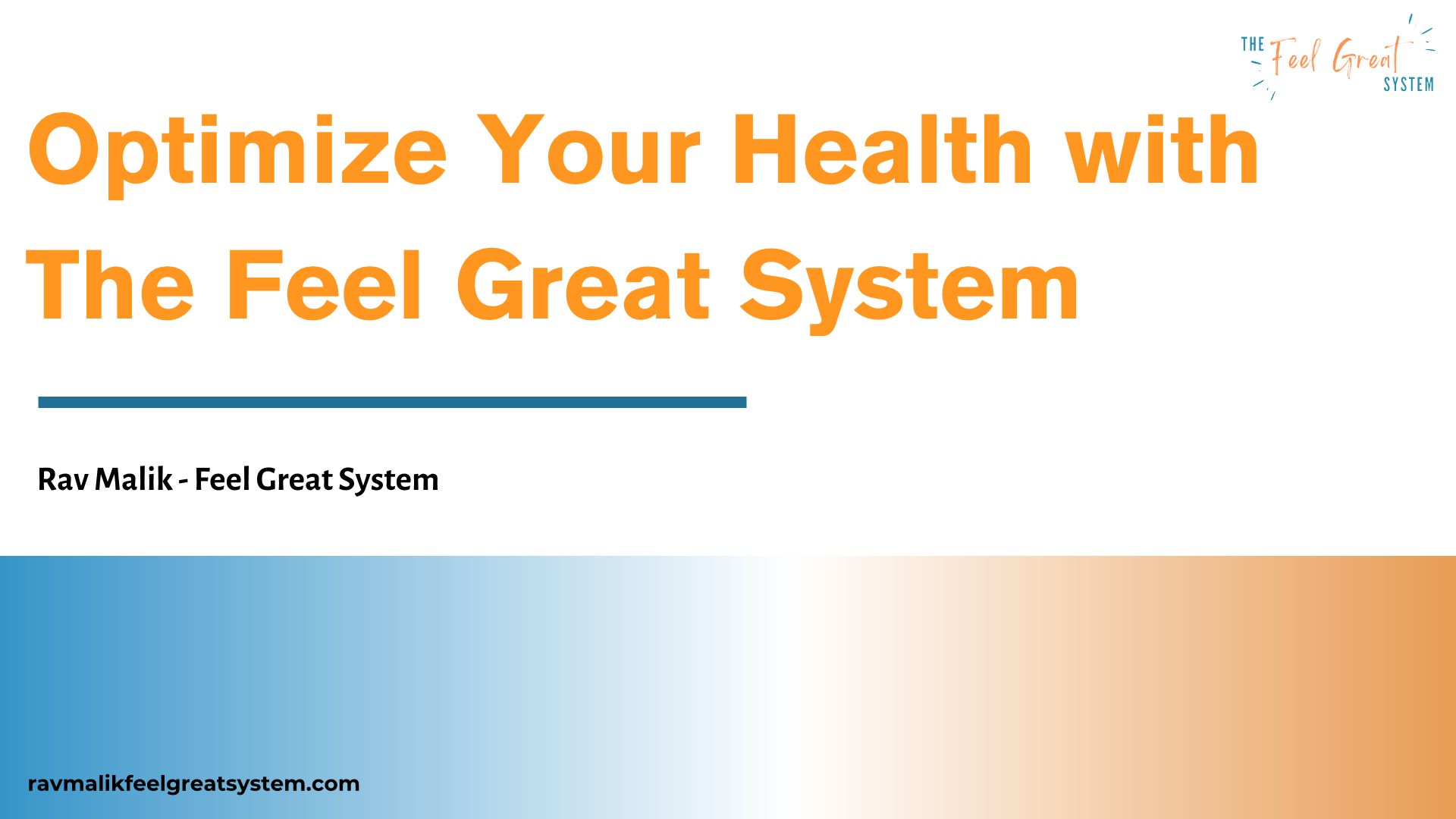 THE Feel Great SYSTEM

Optimize Your Health with The Feel Great System

Rav Malik - Feel Great System

ravmalikfeelgreatsystem.com